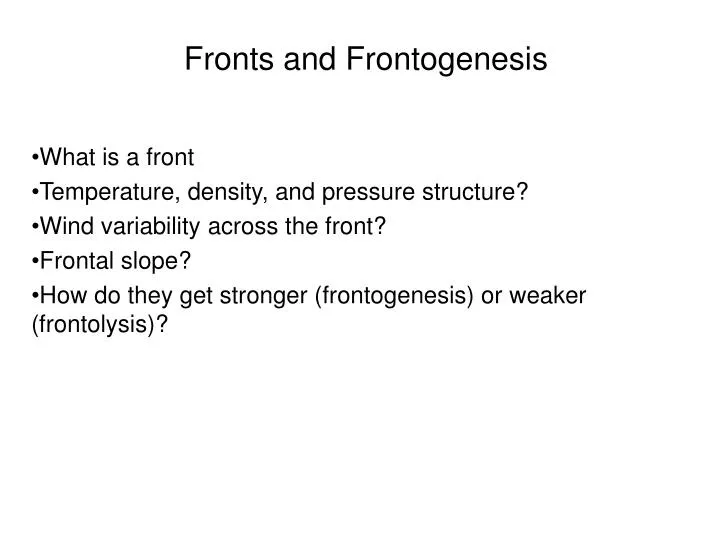 Fronts and Frontogenesis

•What is a front
•Temperature, density, and pressure structure?
•Wind variability across the front?
•Frontal slope?
•How do they get stronger (frontogenesis) or weaker (frontolysis)?